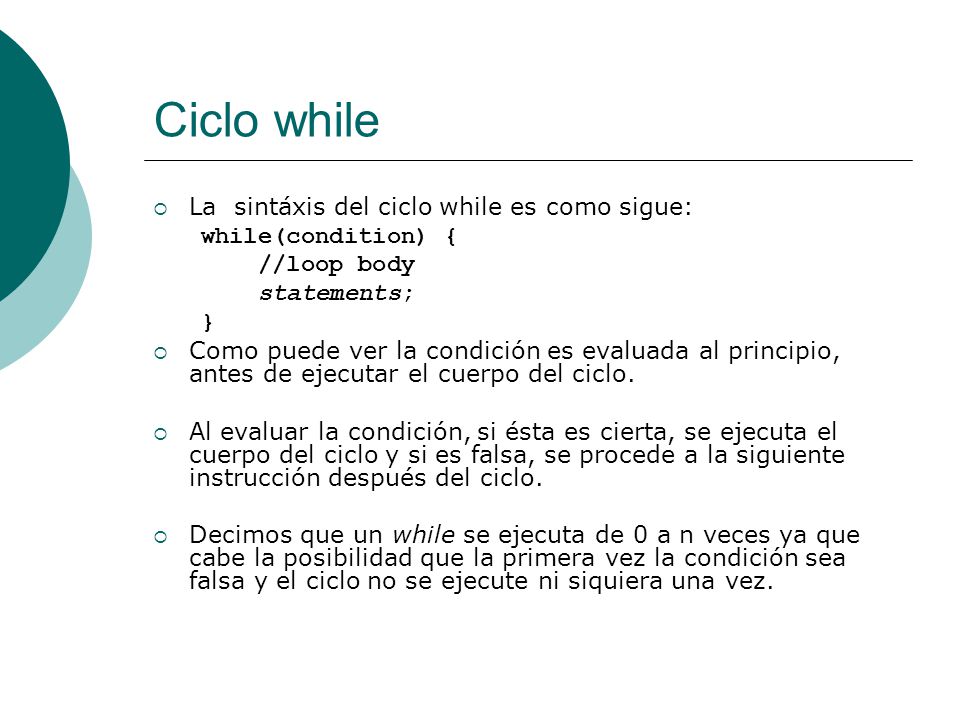 Ciclo while

La sintáxis del ciclo while es como sigue:
while(condition) {
//loop body
statements;
}

Como puede ver la condición es evaluada al principio, antes de ejecutar el cuerpo del ciclo.

Al evaluar la condición, si ésta es cierta, se ejecuta el cuerpo del ciclo y si es falsa, se procede a la siguiente instrucción después del ciclo.

Decimos que un while se ejecuta de 0 a n veces ya que cabe la posibilidad que la primera vez la condición sea falsa y el ciclo no se ejecute ni siquiera una vez.